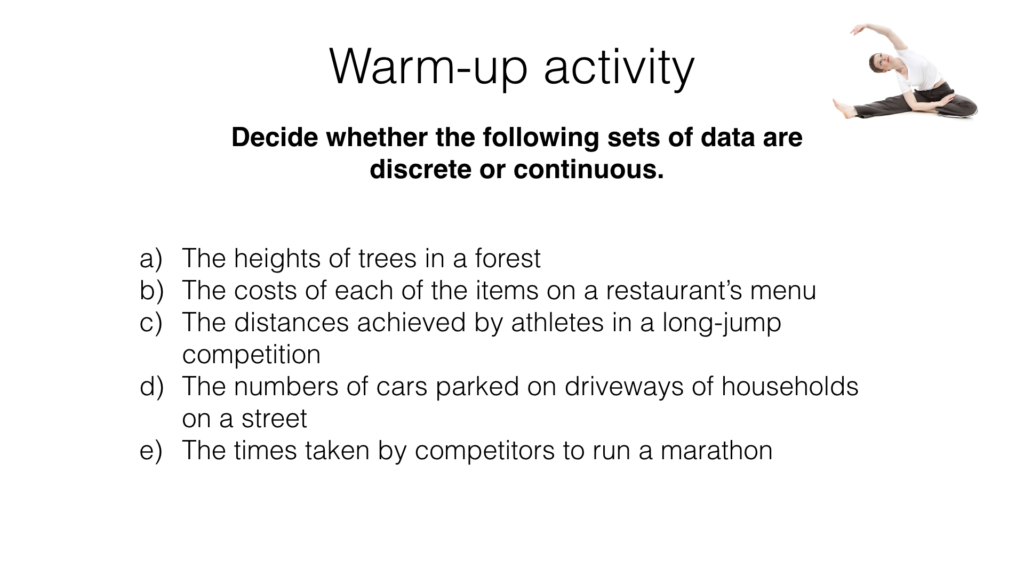 Warm-up activity

Decide whether the following sets of data are discrete or continuous.

a) The heights of trees in a forest
b) The costs of each of the items on a restaurant's menu
c) The distances achieved by athletes in a long-jump competition
d) The numbers of cars parked on driveways of households on a street
e) The times taken by competitors to run a marathon